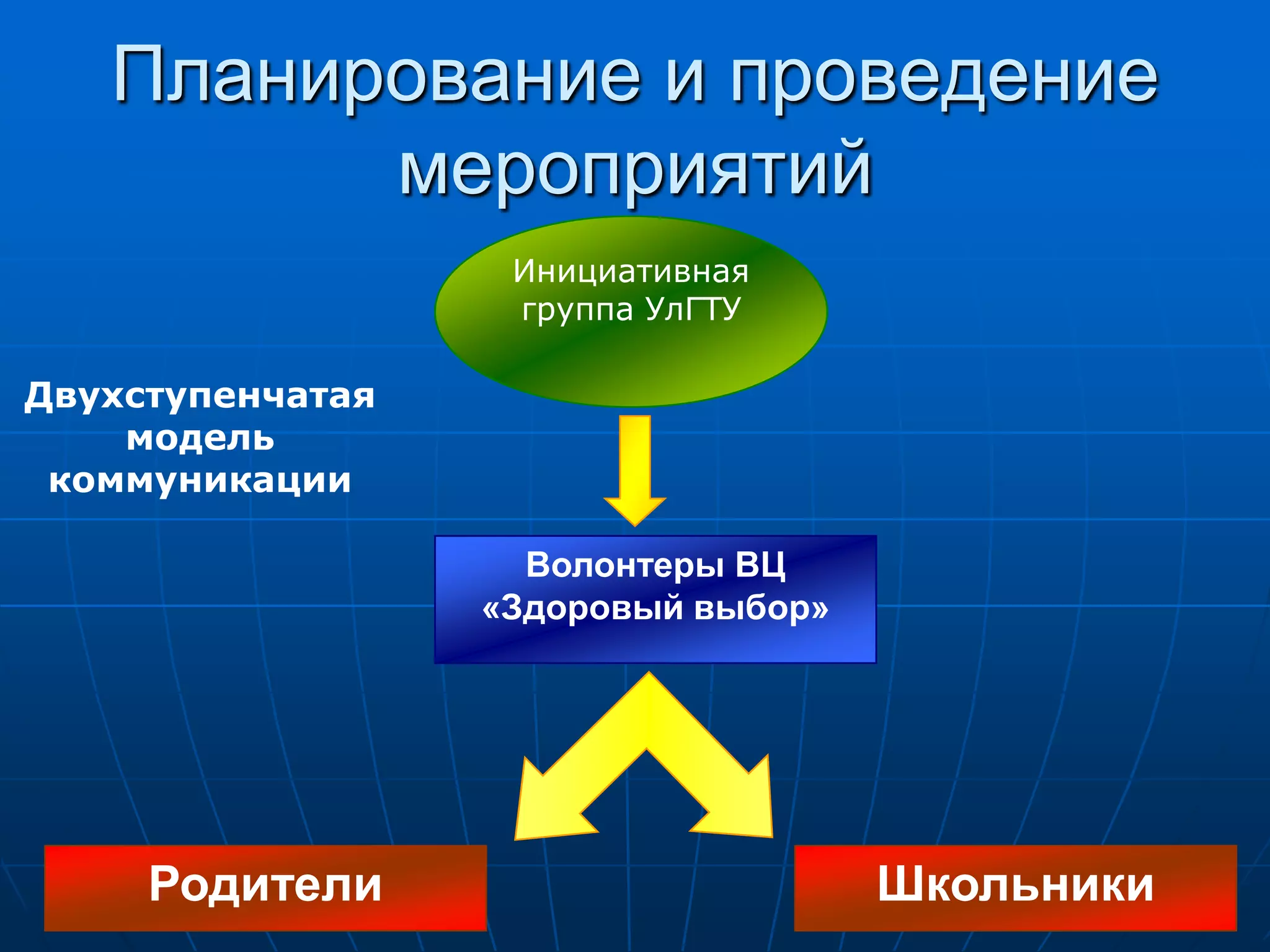 Планирование и проведение мероприятий

Инициативная группа УлГТУ

Двухступенчатая модель коммуникации

Волонтеры ВЦ «Здоровый выбор»

Родители

Школьники